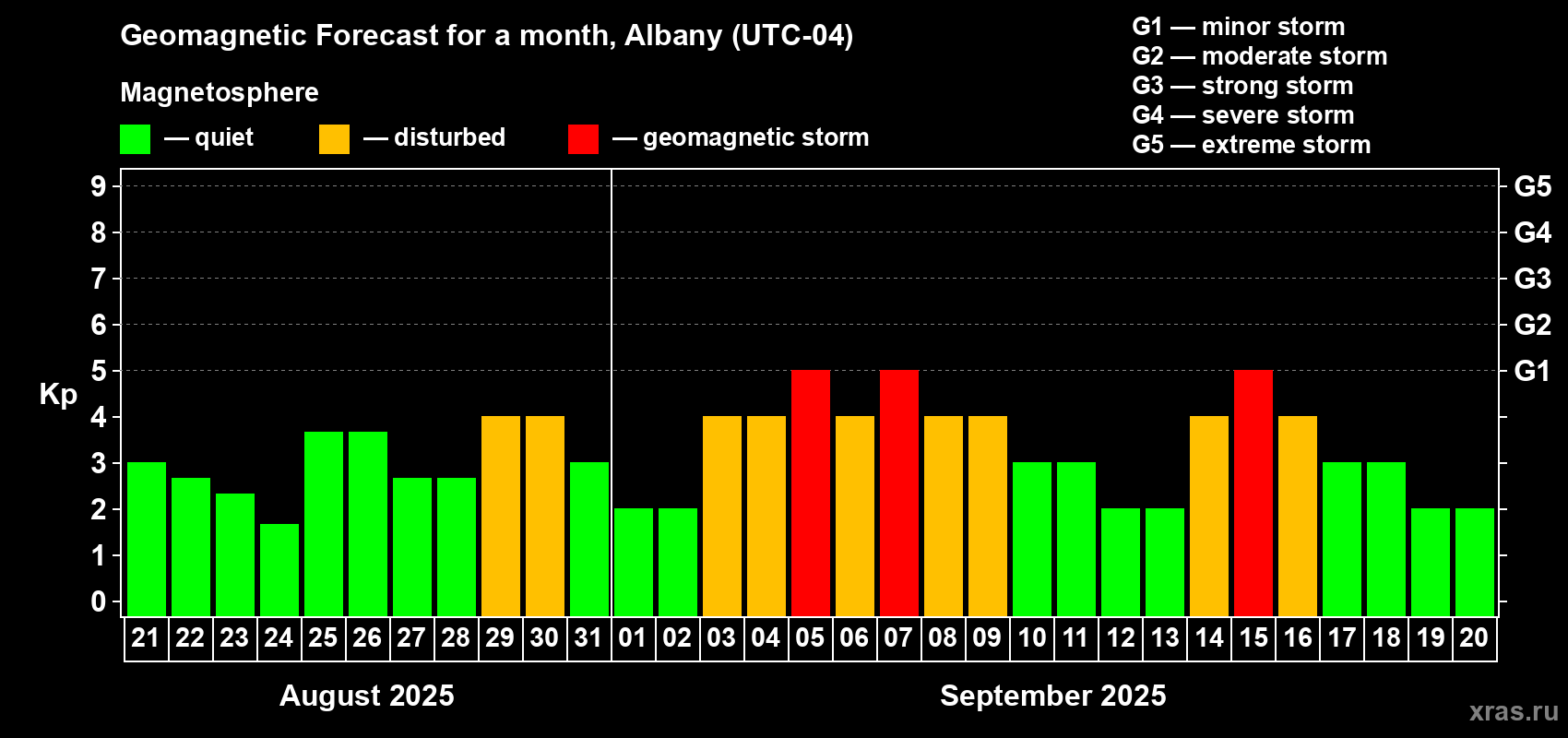 Geomagnetic Forecast for a month, Albany (UTC-04)

Magnetosphere

— quiet — disturbed — geomagnetic storm

G1 — minor storm
G2 — moderate storm
G3 — strong storm
G4 — severe storm
G5 — extreme storm

Kp

9
8
7
6
5
4
3
2
1
0

G5
G4
G3
G2
G1

21 22 23 24 25 26 27 28 29 30 31 01 02 03 04 05 06 07 08 09 10 11 12 13 14 15 16 17 18 19 20

August 2025

September 2025

xras.ru